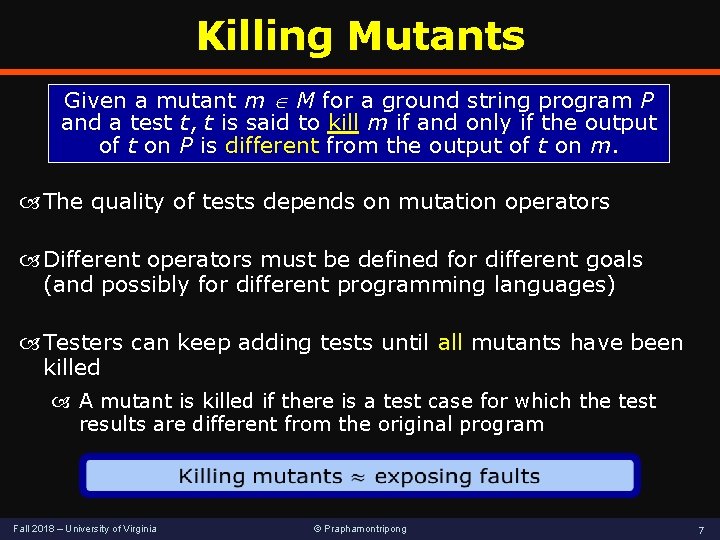 Killing Mutants

Given a mutant $m \in M$ for a ground string program $P$ and a test $t$, $t$ is said to kill $m$ if and only if the output of $t$ on $P$ is different from the output of $t$ on $m$.

The quality of tests depends on mutation operators

Different operators must be defined for different goals (and possibly for different programming languages)

Testers can keep adding tests until all mutants have been killed

A mutant is killed if there is a test case for which the test results are different from the original program

Killing mutants $\approx$ exposing faults

Fall 2018 – University of Virginia

© Praphamontripong

7